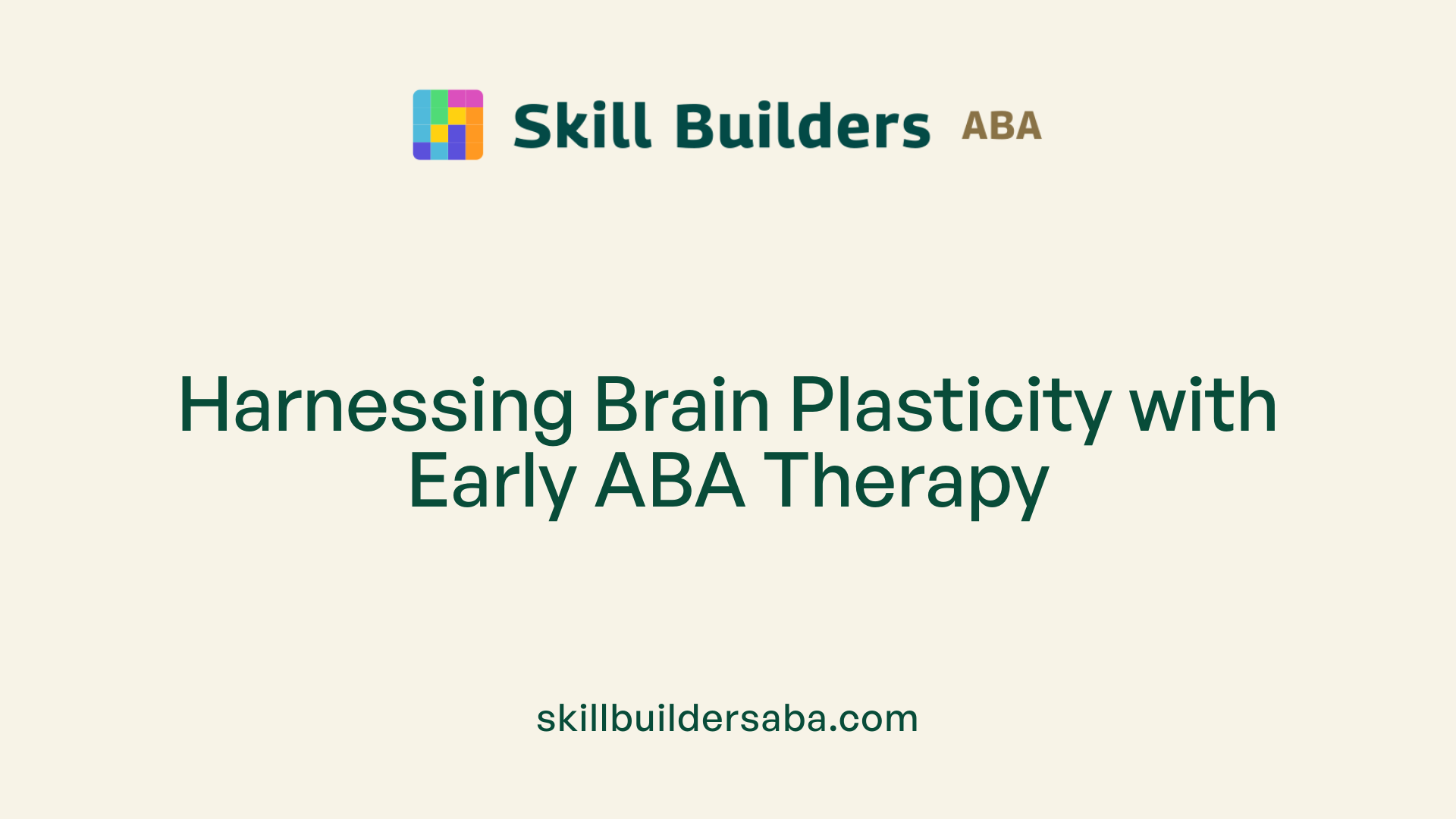 Skill Builders ABA

Harnessing Brain Plasticity with Early ABA Therapy

skillbuildersaba.com